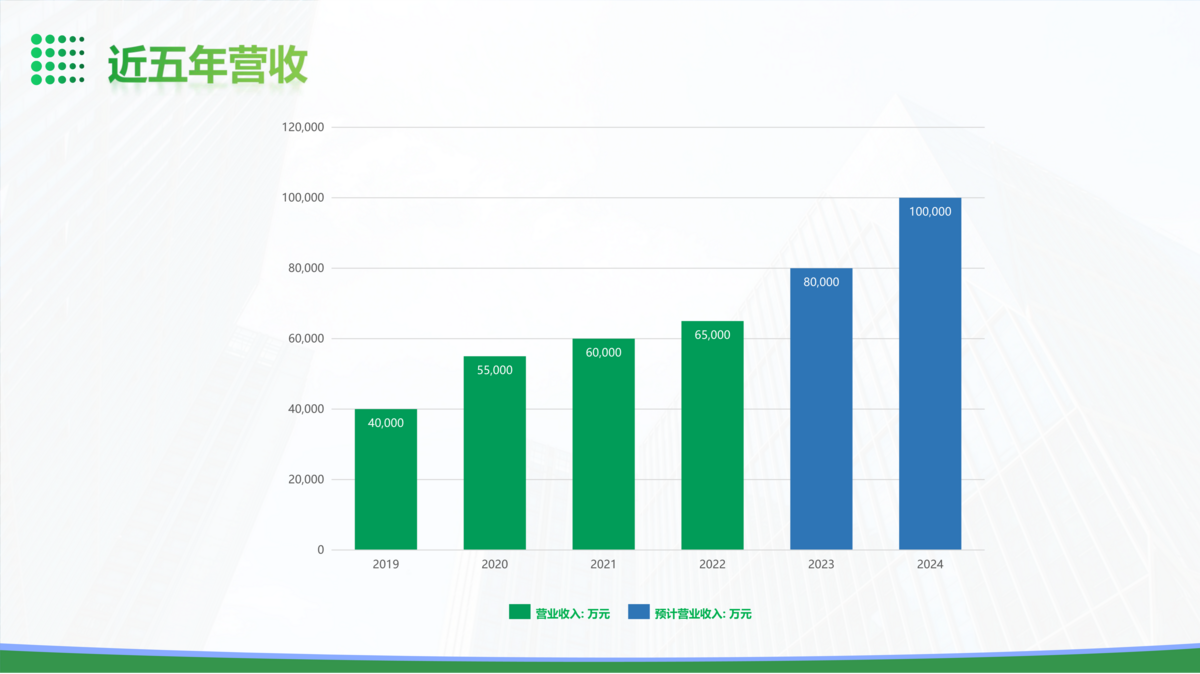 近五年营收

120,000
100,000
80,000
60,000
40,000
20,000
0

40,000
55,000
60,000
65,000
80,000
100,000

2019
2020
2021
2022
2023
2024

营业收入: 万元
预计营业收入: 万元